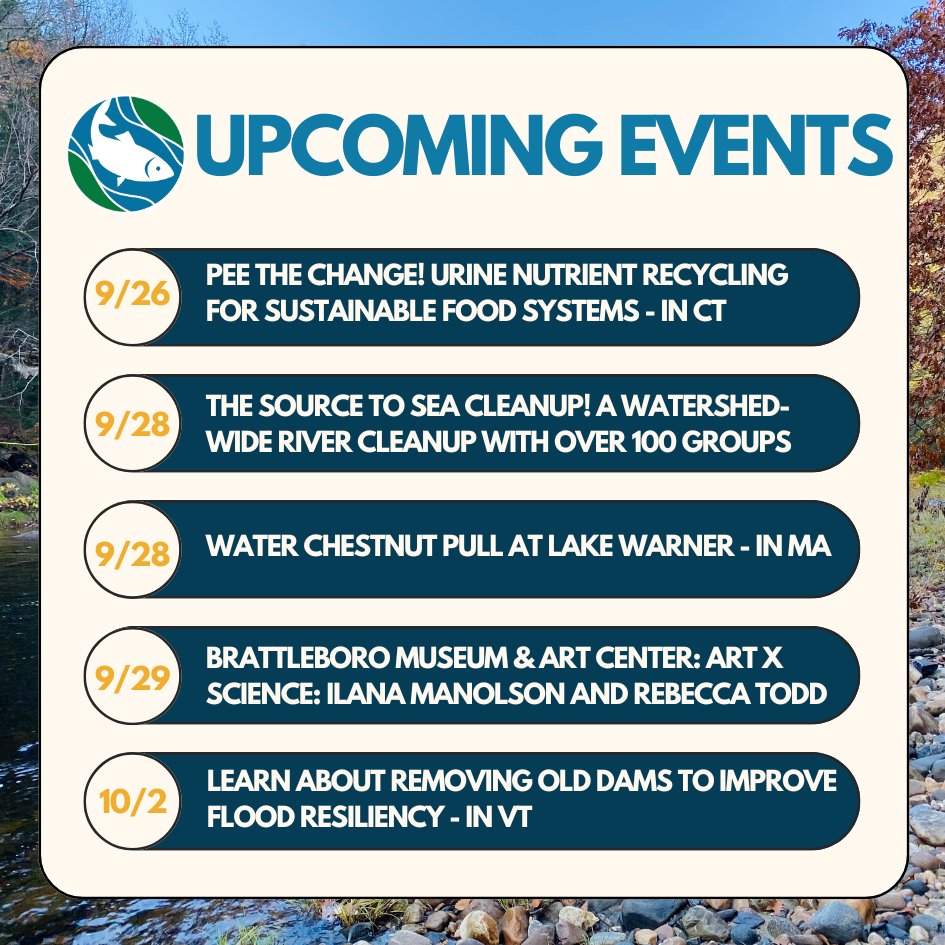 UPCOMING EVENTS

9/26 PEE THE CHANGE! URINE NUTRIENT RECYCLING FOR SUSTAINABLE FOOD SYSTEMS - IN CT

9/28 THE SOURCE TO SEA CLEANUP! A WATERSHED-WIDE RIVER CLEANUP WITH OVER 100 GROUPS

9/28 WATER CHESTNUT PULL AT LAKE WARNER - IN MA

9/29 BRATTLEBORO MUSEUM & ART CENTER: ART X SCIENCE: ILANA MANOLSON AND REBECCA TODD

10/2 LEARN ABOUT REMOVING OLD DAMS TO IMPROVE FLOOD RESILIENCY - IN VT